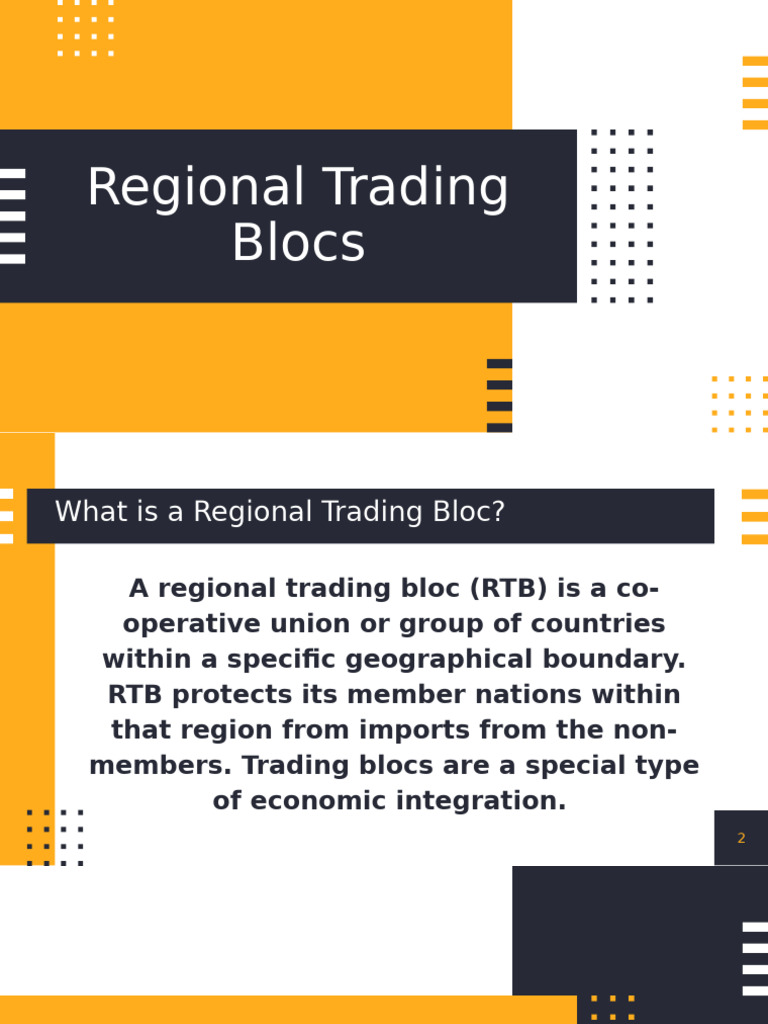 Regional Trading Blocs

What is a Regional Trading Bloc?

A regional trading bloc (RTB) is a co-operative union or group of countries within a specific geographical boundary. RTB protects its member nations within that region from imports from the non-members. Trading blocs are a special type of economic integration.

2